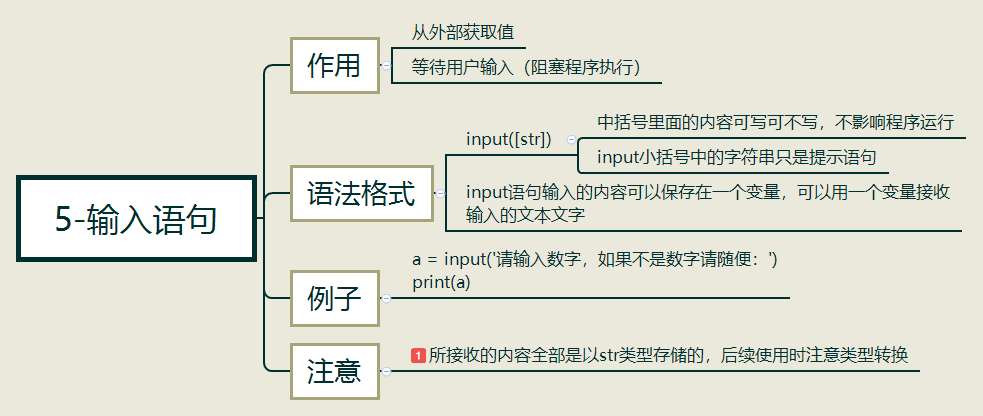 5-输入语句

作用

从外部获取值

等待用户输入（阻塞程序执行）

语法格式

input([str])

中括号里面的内容可写可不写，不影响程序运行

input小括号中的字符串只是提示语句

input语句输入的内容可以保存在一个变量，可以用一个变量接收输入的文本文字

例子

a = input('请输入数字，如果不是数字请随便：')
print(a)

注意

1 所接收的内容全部是以str类型存储的，后续使用时注意类型转换